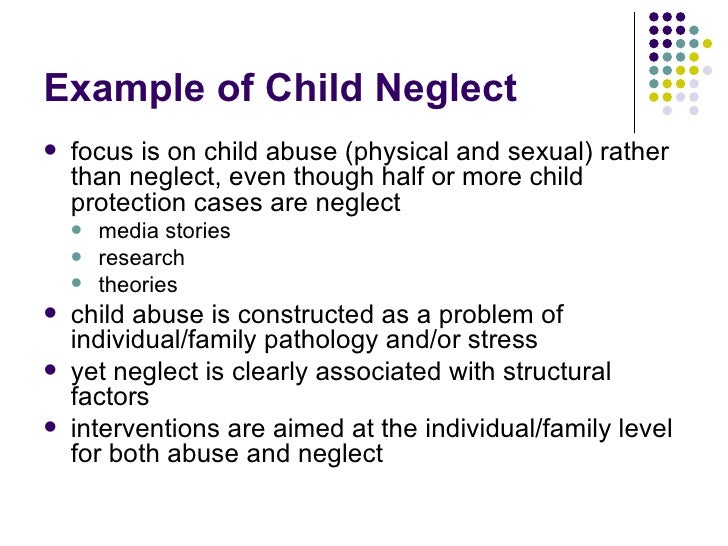 Example of Child Neglect

- focus is on child abuse (physical and sexual) rather than neglect, even though half or more child protection cases are neglect
  - media stories
  - research
  - theories
- child abuse is constructed as a problem of individual/family pathology and/or stress
- yet neglect is clearly associated with structural factors
- interventions are aimed at the individual/family level for both abuse and neglect